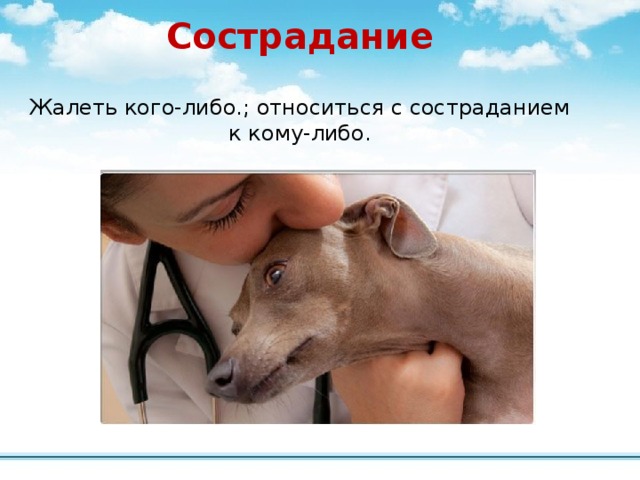 Сострадание

Жалеть кого-либо.; относиться с состраданием к кому-либо.